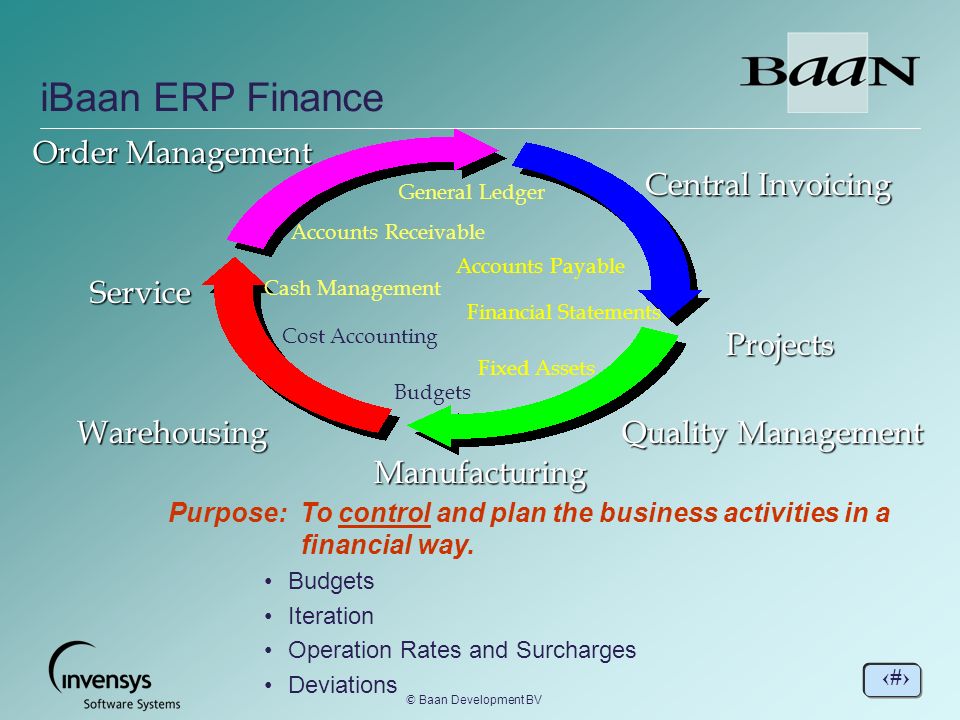 BaaN

iBaan ERP Finance

Order Management

Central Invoicing

Service

Projects

Warehousing

Quality Management

Manufacturing

General Ledger

Accounts Receivable

Accounts Payable

Cash Management

Financial Statements

Cost Accounting

Fixed Assets

Budgets

Purpose: To control and plan the business activities in a financial way.

• Budgets
• Iteration
• Operation Rates and Surcharges
• Deviations

invensys Software Systems

© Baan Development BV

‹#›